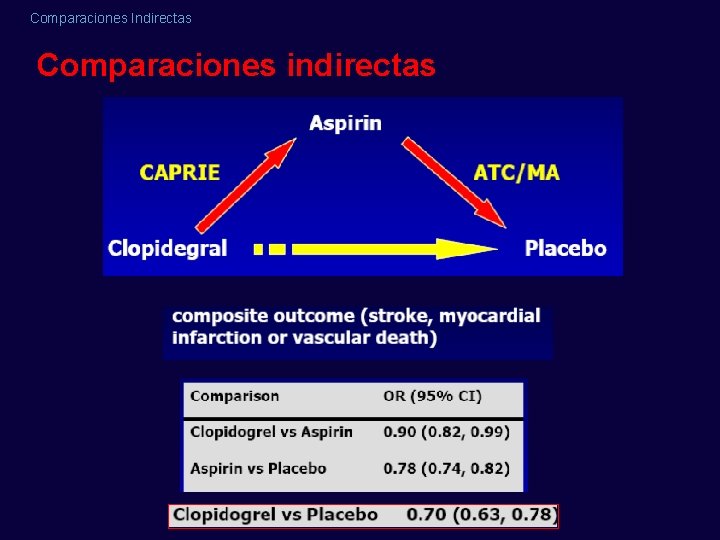 Comparaciones Indirectas

Comparaciones indirectas

Aspirin

CAPRIE

ATC/MA

Clopidegral

Placebo

composite outcome (stroke, myocardial infarction or vascular death)

| Comparison | OR (95% CI) |
|---|---|
| Clopidogrel vs Aspirin | 0.90 (0.82, 0.99) |
| Aspirin vs Placebo | 0.78 (0.74, 0.82) |

Clopidogrel vs Placebo 0.70 (0.63, 0.78)